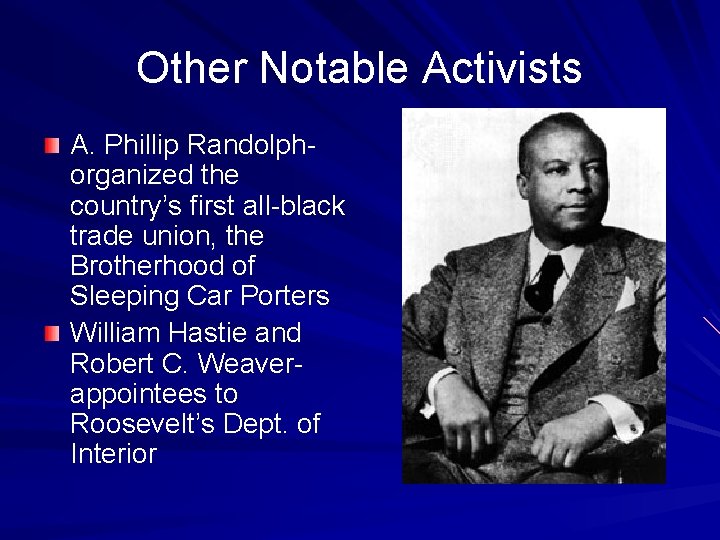 Other Notable Activists

A. Phillip Randolph- organized the country's first all-black trade union, the Brotherhood of Sleeping Car Porters

William Hastie and Robert C. Weaver- appointees to Roosevelt's Dept. of Interior